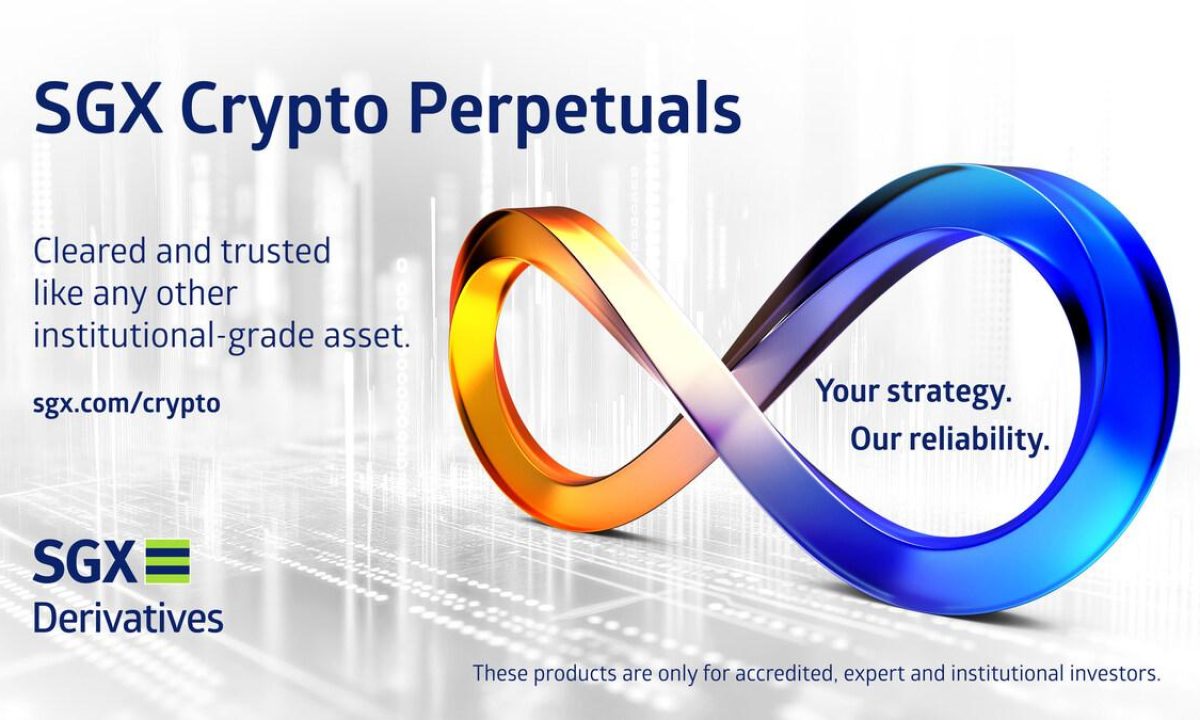 SGX Crypto Perpetuals

Cleared and trusted like any other institutional-grade asset.

sgx.com/crypto

Your strategy.
Our reliability.

SGX
Derivatives

These products are only for accredited, expert and institutional investors.